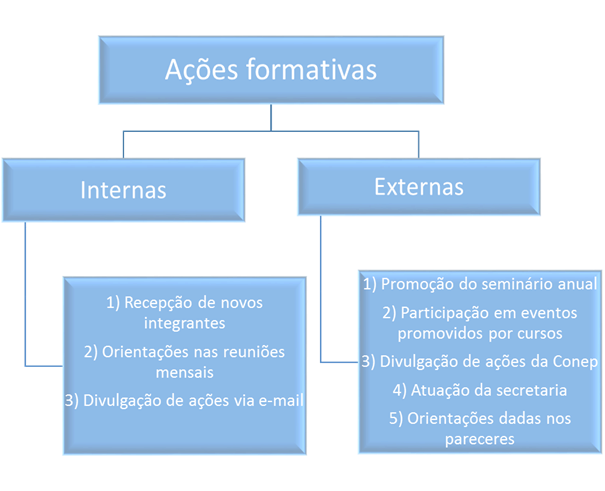 Ações formativas

Internas

1) Recepção de novos integrantes

2) Orientações nas reuniões mensais

3) Divulgação de ações via e-mail

Externas

1) Promoção do seminário anual

2) Participação em eventos promovidos por cursos

3) Divulgação de ações da Conep

4) Atuação da secretaria

5) Orientações dadas nos pareceres